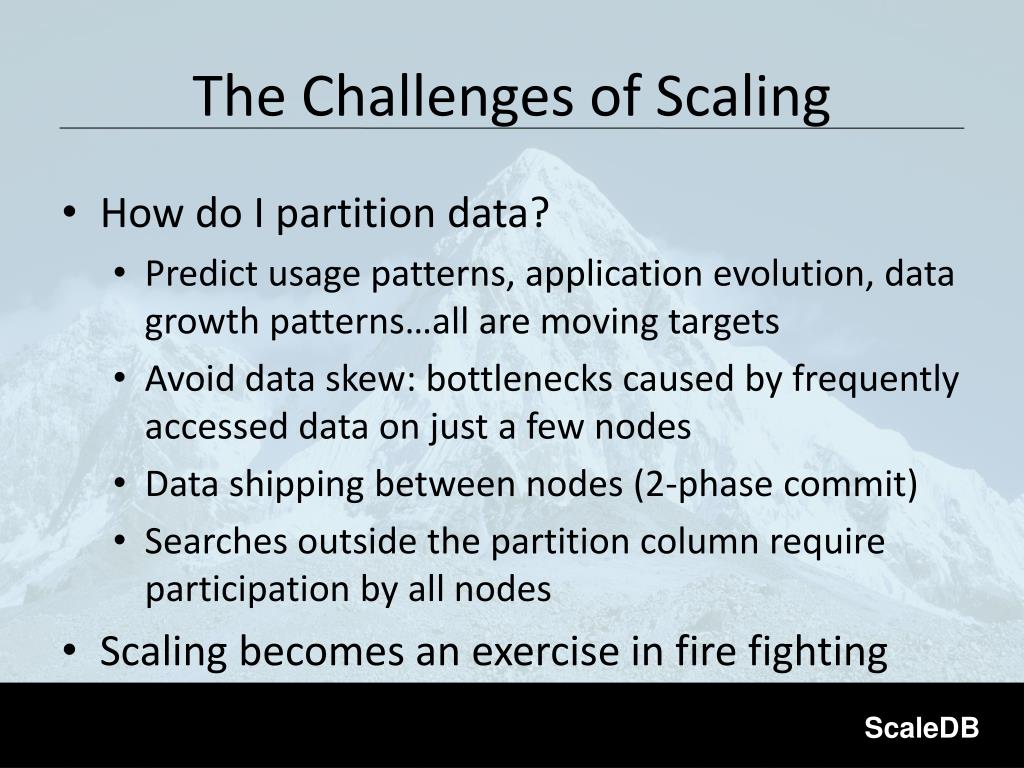 The Challenges of Scaling

• How do I partition data?
  • Predict usage patterns, application evolution, data growth patterns…all are moving targets
  • Avoid data skew: bottlenecks caused by frequently accessed data on just a few nodes
  • Data shipping between nodes (2-phase commit)
  • Searches outside the partition column require participation by all nodes
• Scaling becomes an exercise in fire fighting

ScaleDB